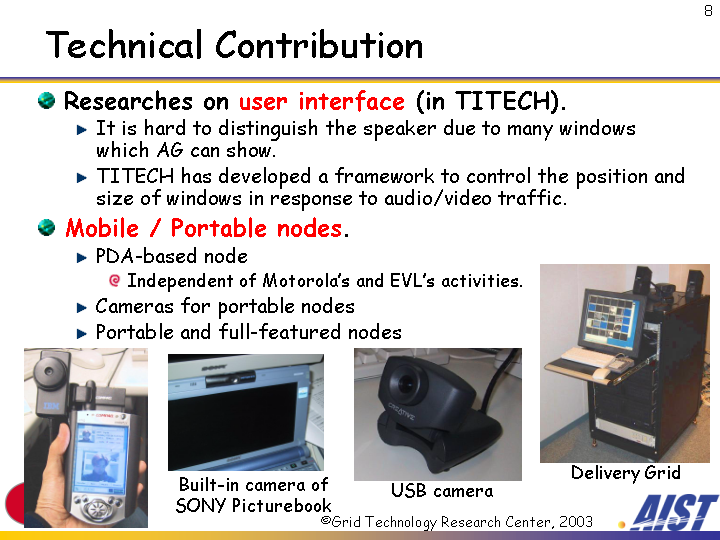 8

Technical Contribution

Researches on user interface (in TITECH).

It is hard to distinguish the speaker due to many windows which AG can show.

TITECH has developed a framework to control the position and size of windows in response to audio/video traffic.

Mobile / Portable nodes.

PDA-based node

Independent of Motorola's and EVL's activities.

Cameras for portable nodes

Portable and full-featured nodes

IBM

COMPAQ

SONY

CREATIVE

Built-in camera of SONY Picturebook

USB camera

Delivery Grid

©Grid Technology Research Center, 2003

AIST